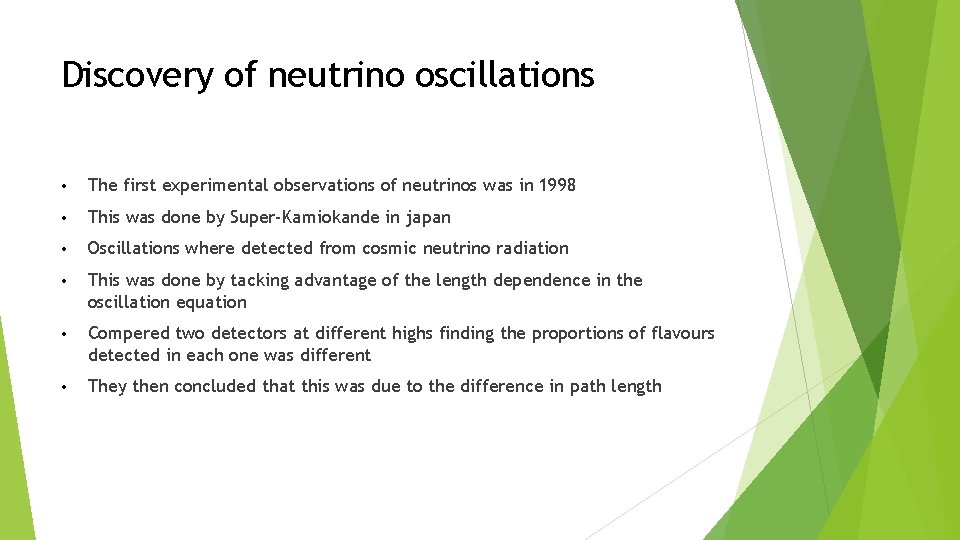 Discovery of neutrino oscillations

• The first experimental observations of neutrinos was in 1998

• This was done by Super-Kamiokande in japan

• Oscillations where detected from cosmic neutrino radiation

• This was done by tacking advantage of the length dependence in the oscillation equation

• Compered two detectors at different highs finding the proportions of flavours detected in each one was different

• They then concluded that this was due to the difference in path length